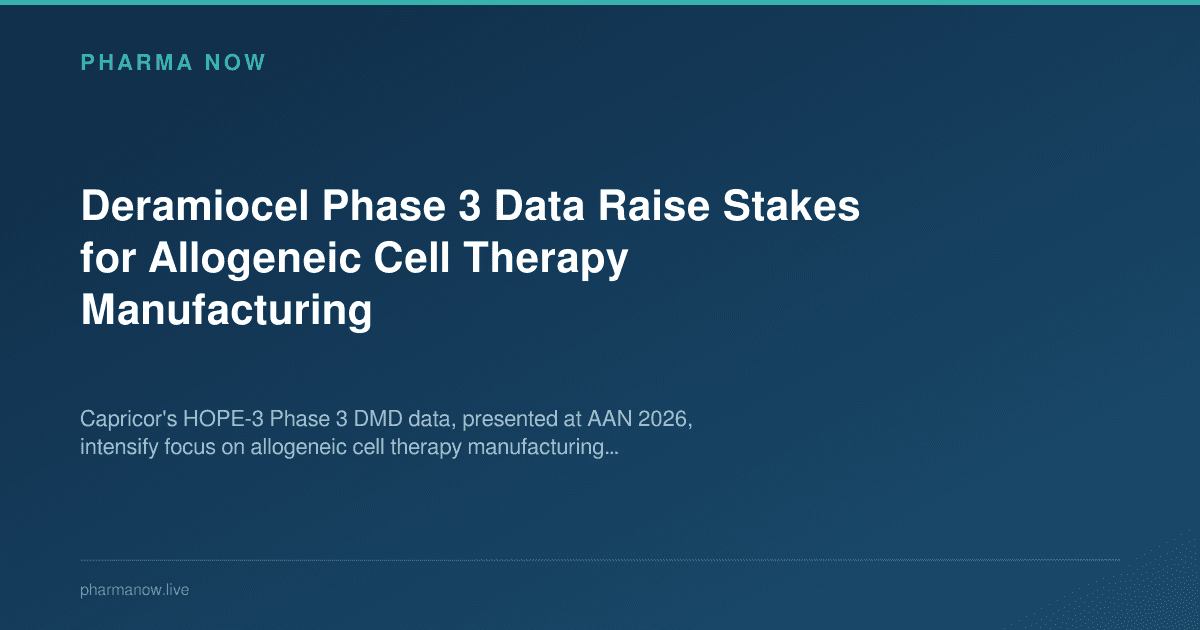 PHARMA NOW

Deramiocel Phase 3 Data Raise Stakes for Allogeneic Cell Therapy Manufacturing

Capricor's HOPE-3 Phase 3 DMD data, presented at AAN 2026, intensify focus on allogeneic cell therapy manufacturing...

pharmanow.live